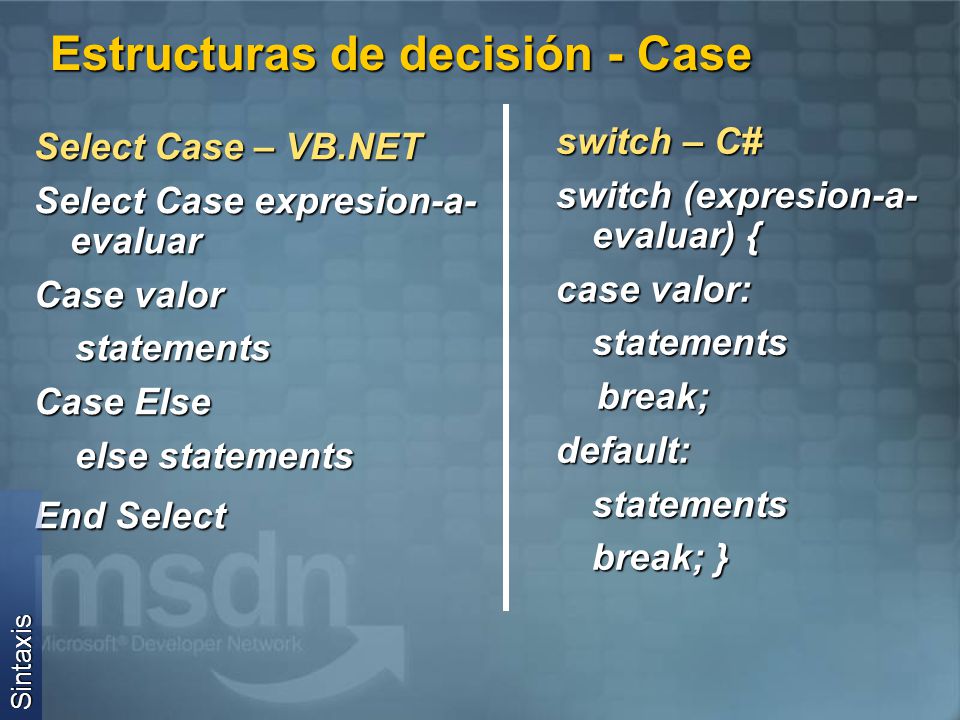 Estructuras de decisión - Case

Select Case – VB.NET

Select Case expresion-a-evaluar

Case valor

statements

Case Else

else statements

End Select

switch – C#

switch (expresion-a-evaluar) {

case valor:

statements

break;

default:

statements

break; }

msdn

Microsoft® Developer Network

Sintaxis